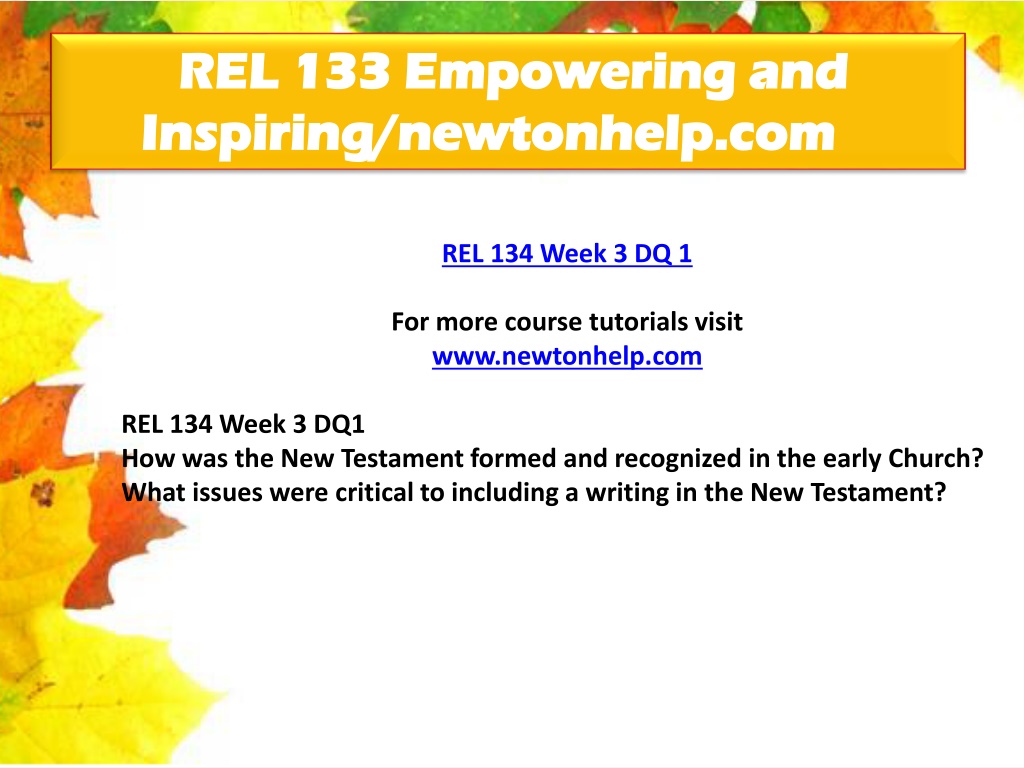 REL 133 Empowering and Inspiring/newtonhelp.com

REL 134 Week 3 DQ 1

For more course tutorials visit
www.newtonhelp.com

REL 134 Week 3 DQ1
How was the New Testament formed and recognized in the early Church? What issues were critical to including a writing in the New Testament?